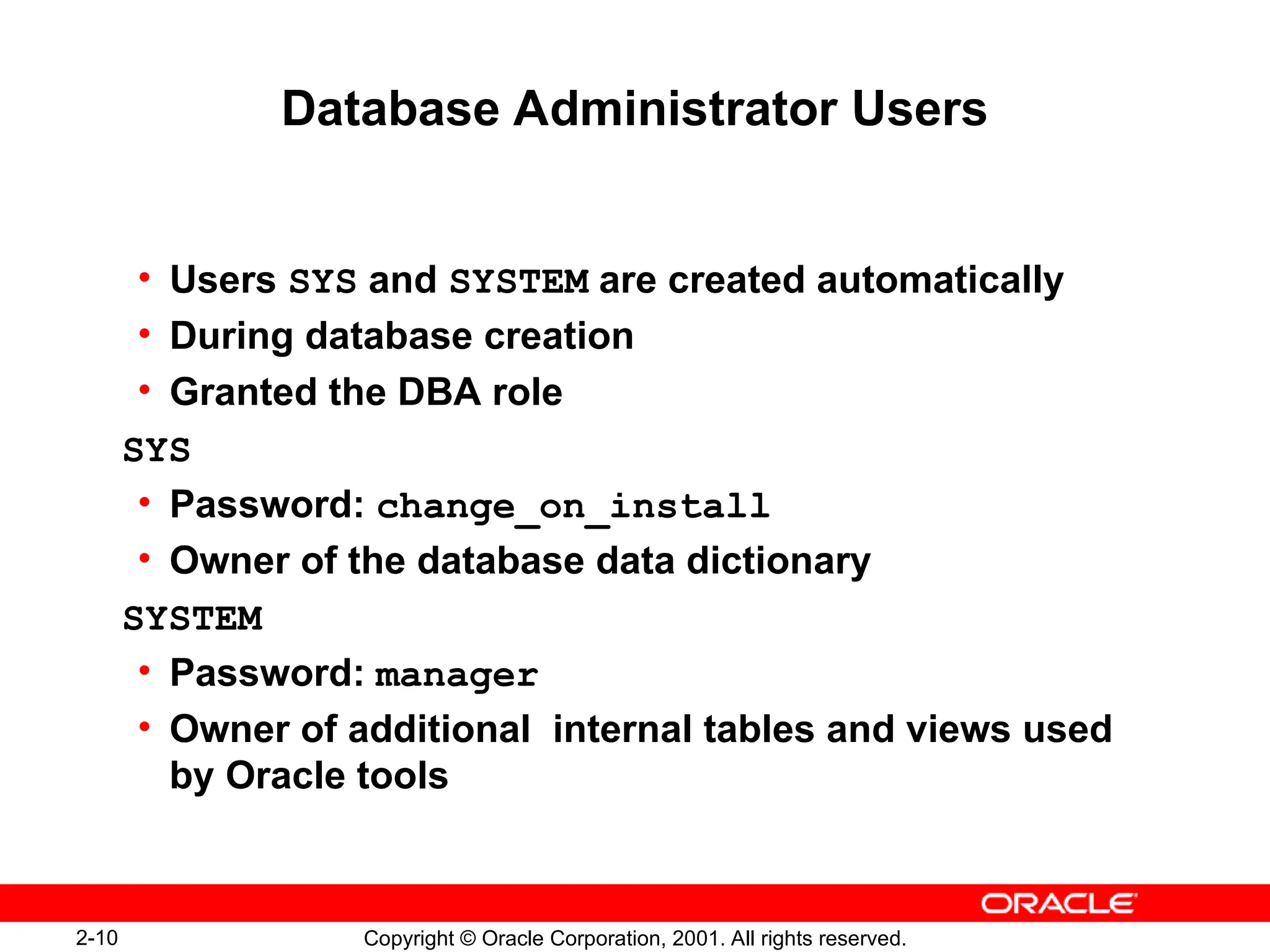 Database Administrator Users

• Users SYS and SYSTEM are created automatically
• During database creation
• Granted the DBA role

SYS
• Password: change_on_install
• Owner of the database data dictionary

SYSTEM
• Password: manager
• Owner of additional internal tables and views used by Oracle tools

ORACLE

2-10

Copyright © Oracle Corporation, 2001. All rights reserved.